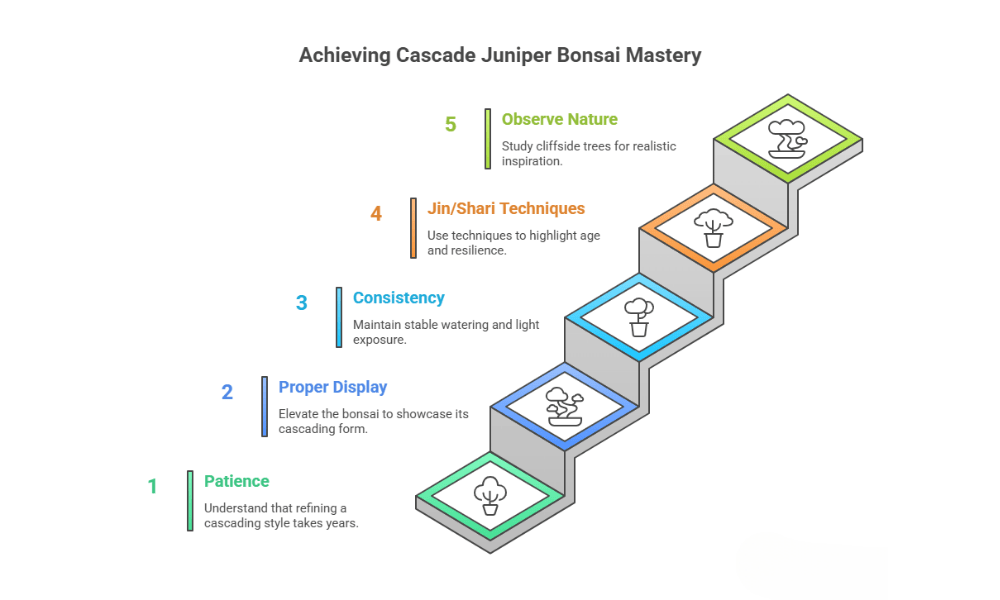 Achieving Cascade Juniper Bonsai Mastery

5 Observe Nature
Study cliffside trees for realistic inspiration.

4 Jin/Shari Techniques
Use techniques to highlight age and resilience.

3 Consistency
Maintain stable watering and light exposure.

2 Proper Display
Elevate the bonsai to showcase its cascading form.

1 Patience
Understand that refining a cascading style takes years.